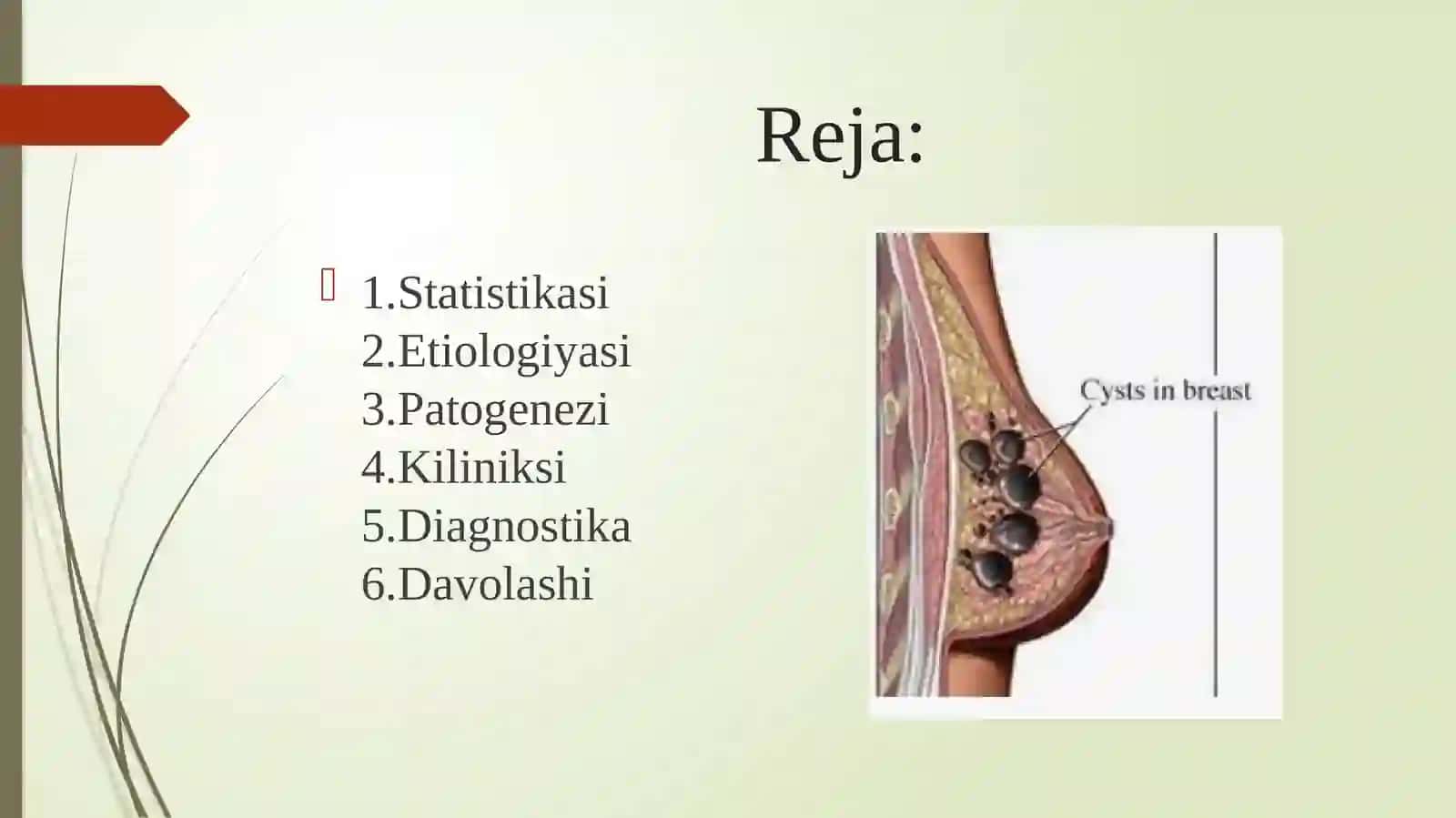 Reja:

1.Statistikasi
2.Etiologiyasi
3.Patogenezi
4.Kiliniksi
5.Diagnostika
6.Davolashi

Cysts in breast